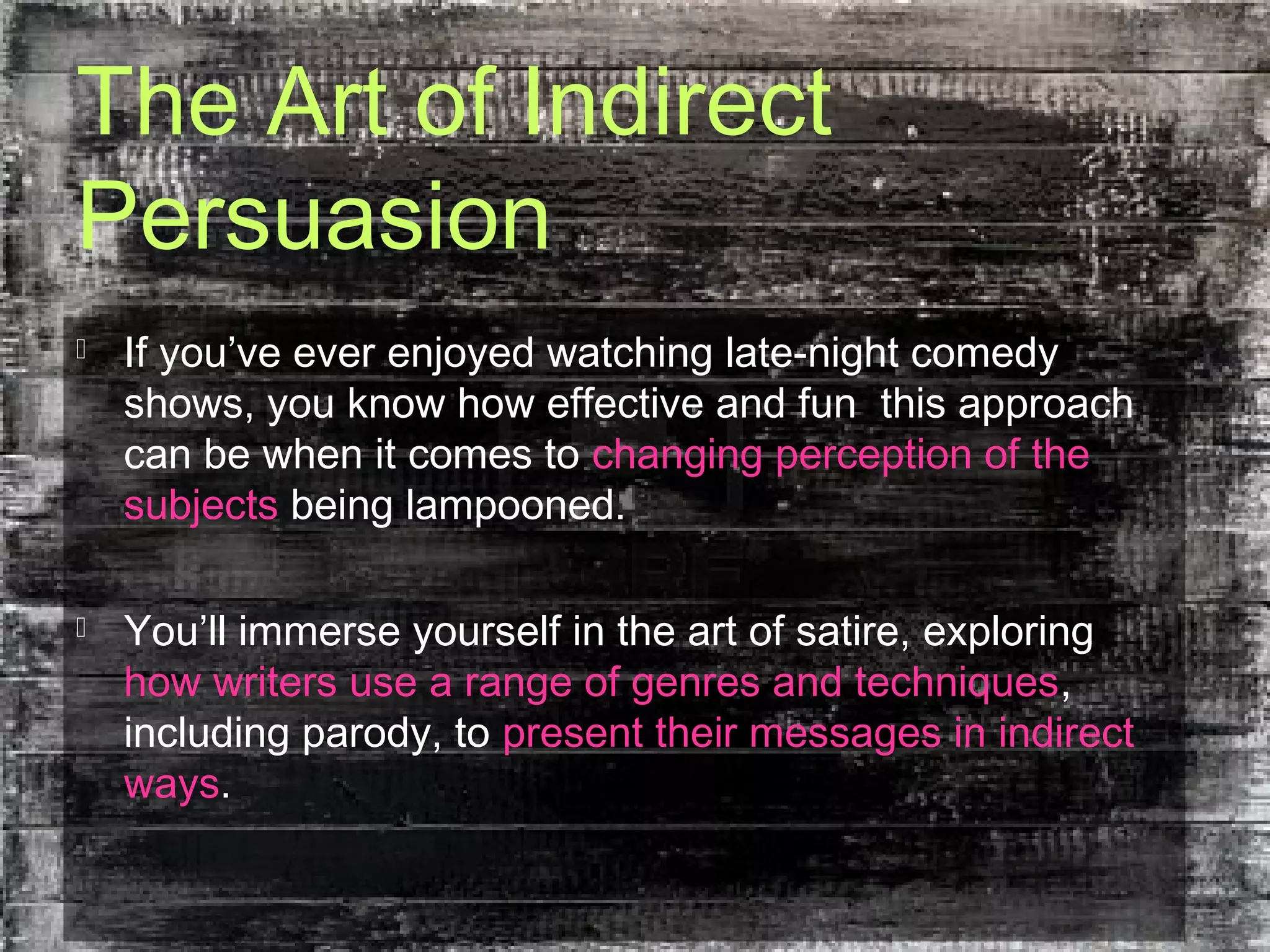 The Art of Indirect Persuasion

If you’ve ever enjoyed watching late-night comedy shows, you know how effective and fun  this approach can be when it comes to changing perception of the subjects being lampooned.

You’ll immerse yourself in the art of satire, exploring how writers use a range of genres and techniques, including parody, to present their messages in indirect ways.